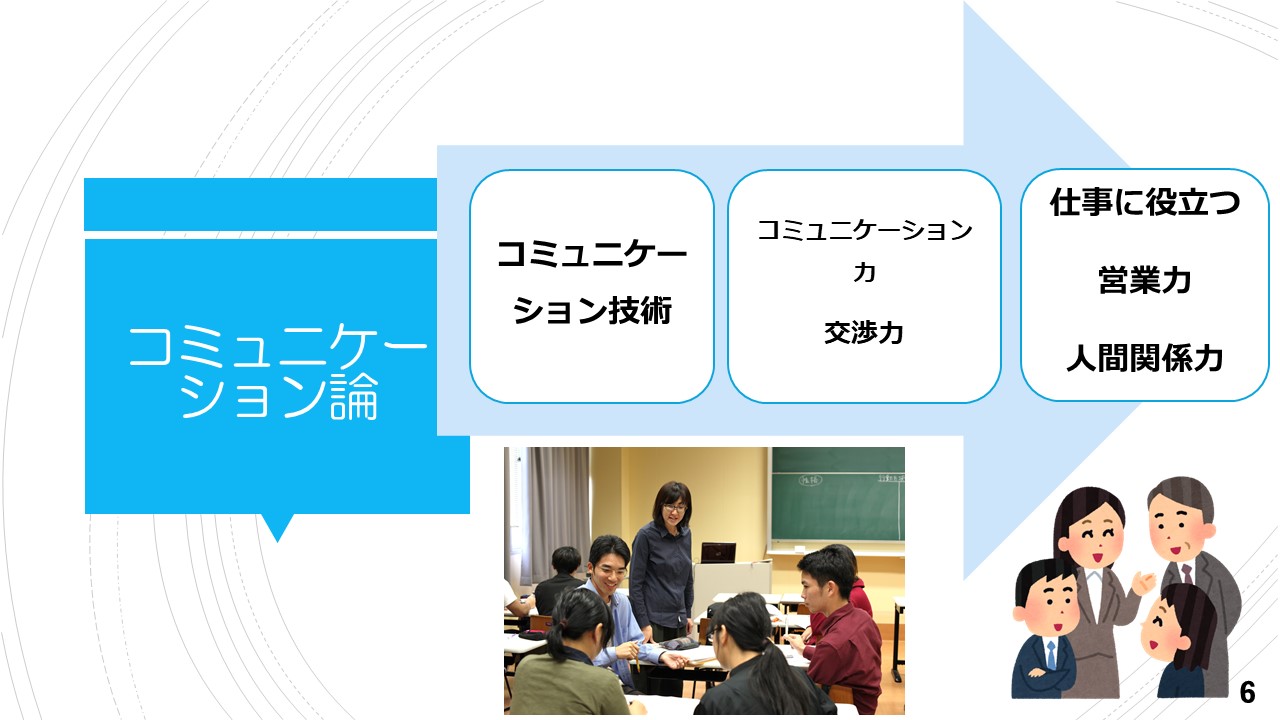 コミュニケーション論

コミュニケーション技術

コミュニケーション力

交渉力

仕事に役立つ

営業力

人間関係力

6